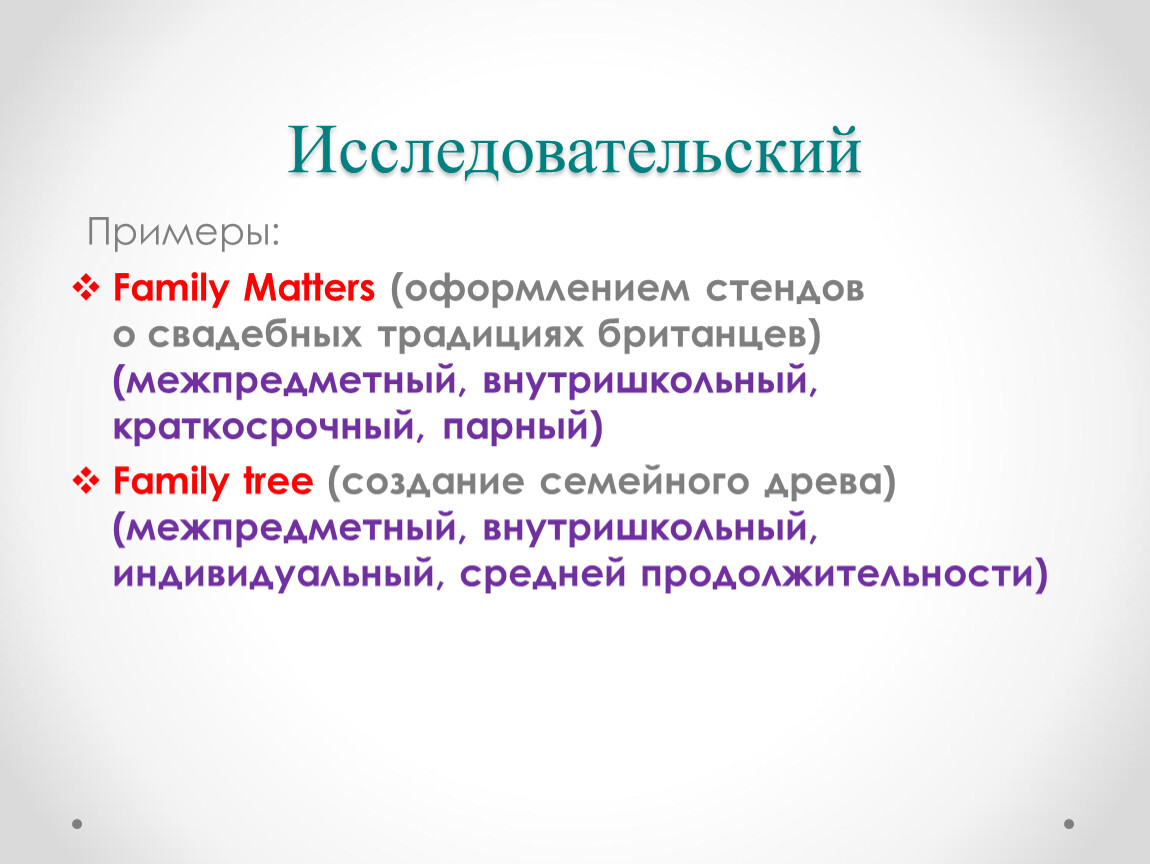 Исследовательский

Примеры:

❖ Family Matters (оформлением стендов о свадебных традициях британцев) (межпредметный, внутришкольный, краткосрочный, парный)

❖ Family tree (создание семейного древа) (межпредметный, внутришкольный, индивидуальный, средней продолжительности)